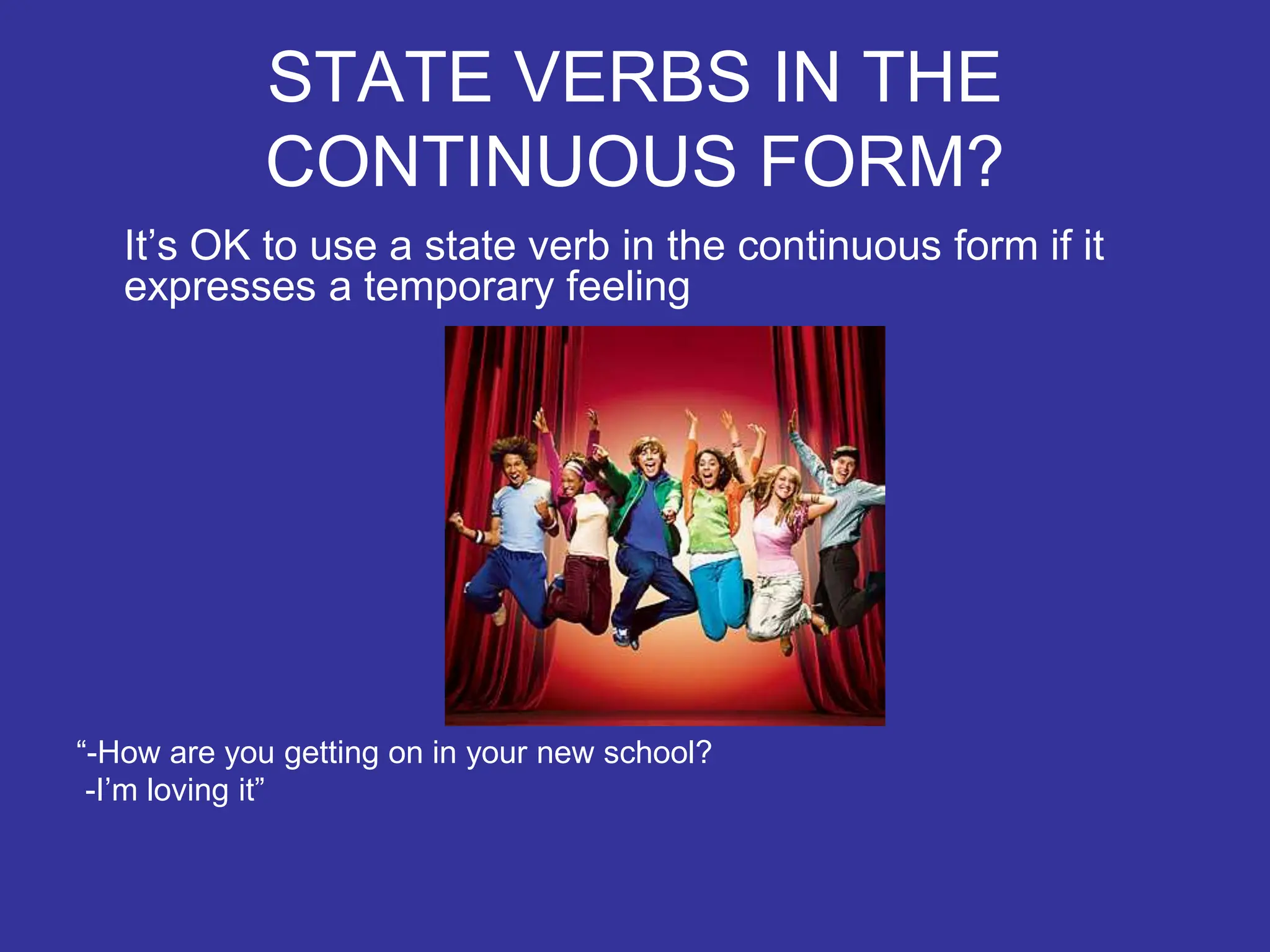 STATE VERBS IN THE CONTINUOUS FORM?

It’s OK to use a state verb in the continuous form if it expresses a temporary feeling

“-How are you getting on in your new school?
-I’m loving it”